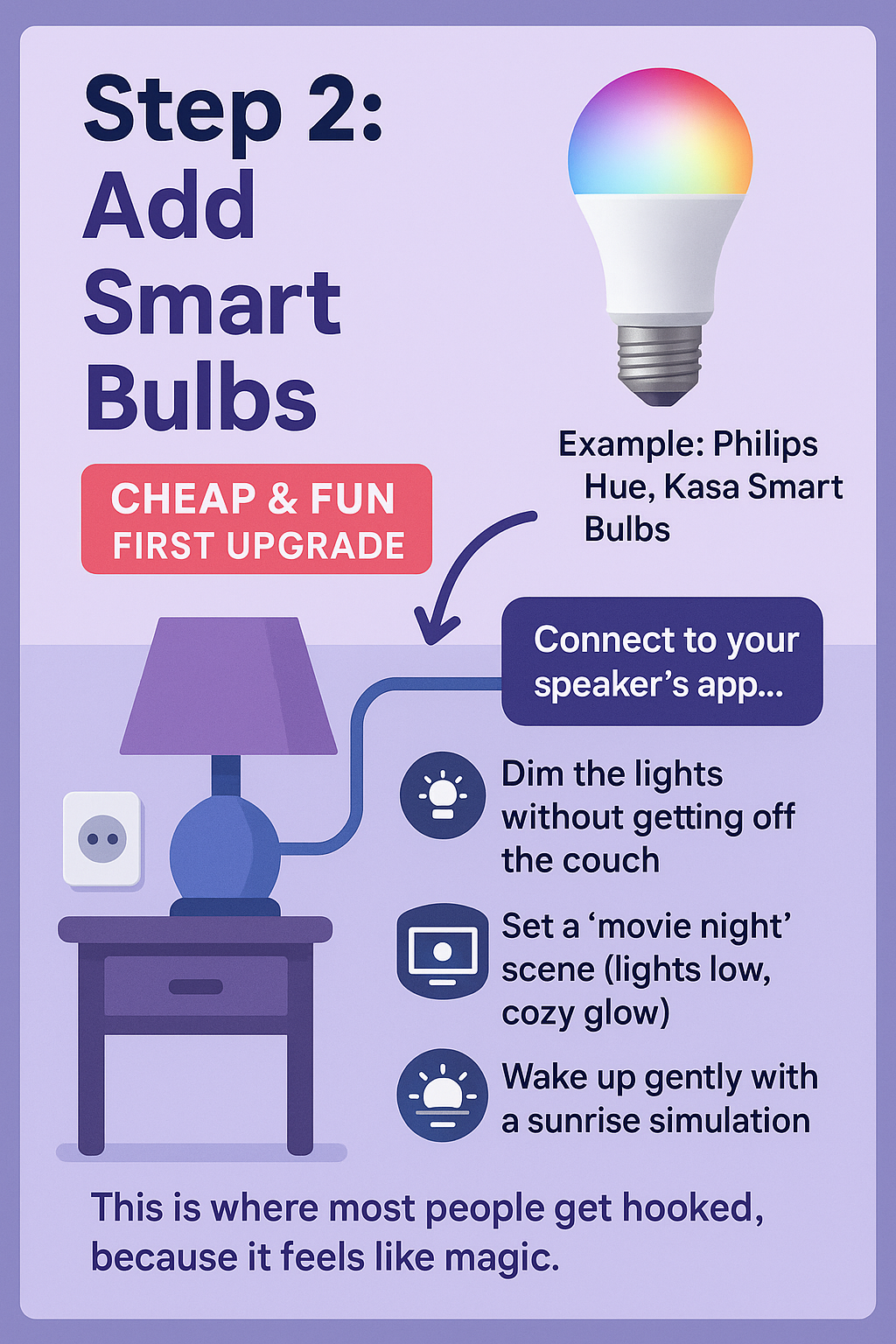 Step 2:
Add
Smart
Bulbs

CHEAP & FUN
FIRST UPGRADE

Example: Philips Hue, Kasa Smart Bulbs

Connect to your speaker's app...

Dim the lights without getting off the couch

Set a 'movie night' scene (lights low, cozy glow)

Wake up gently with a sunrise simulation

This is where most people get hooked, because it feels like magic.